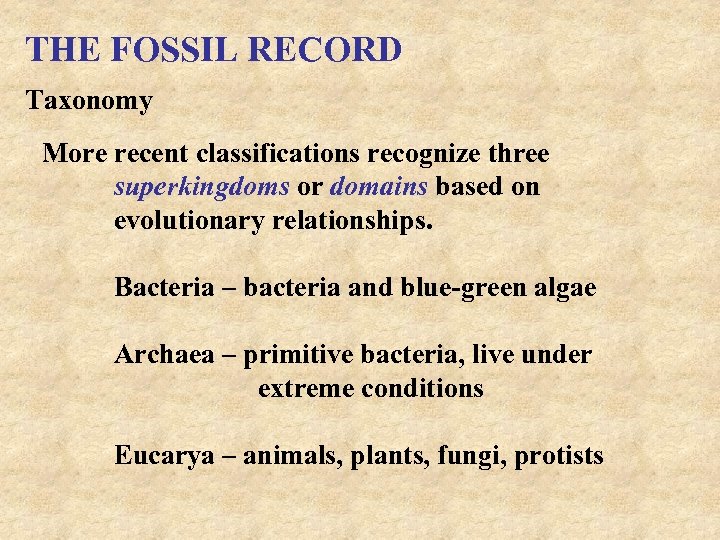 THE FOSSIL RECORD

Taxonomy

More recent classifications recognize three superkingdoms or domains based on evolutionary relationships.

Bacteria – bacteria and blue-green algae

Archaea – primitive bacteria, live under extreme conditions

Eucarya – animals, plants, fungi, protists